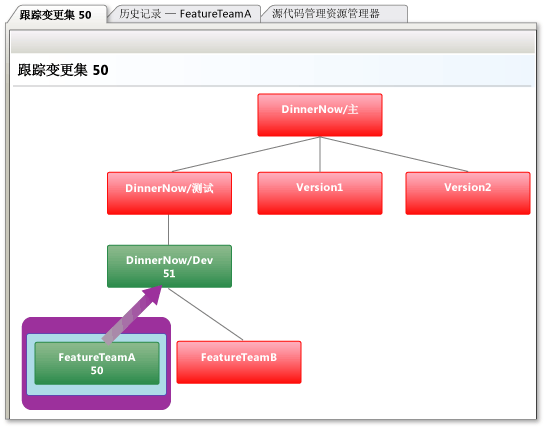 跟踪变更集 50
历史记录 — FeatureTeamA
源代码管理资源管理器

跟踪变更集 50

DinnerNow/主

DinnerNow/测试

Version1

Version2

DinnerNow/Dev
51

FeatureTeamA
50

FeatureTeamB